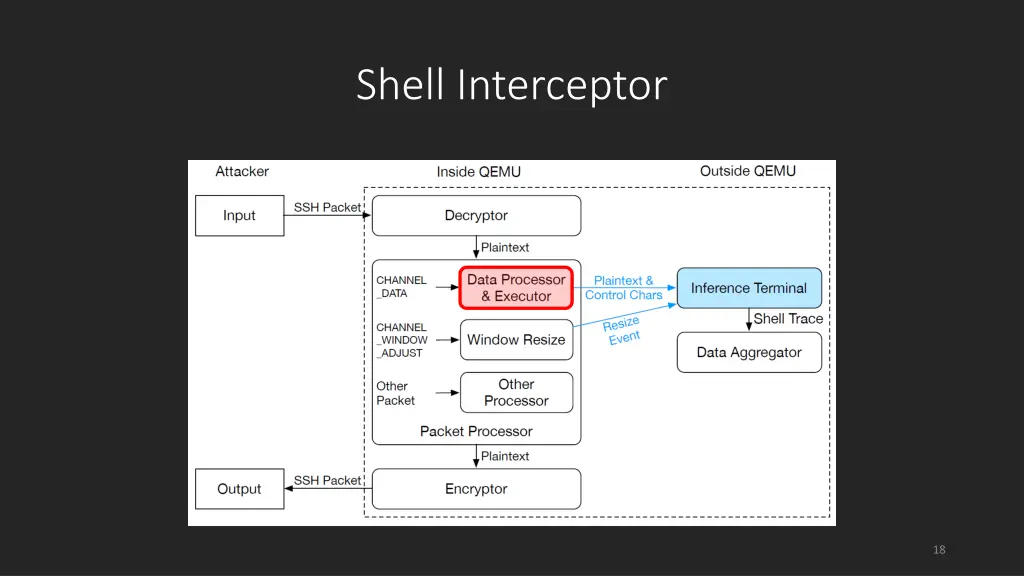 Shell Interceptor

Attacker

Inside QEMU

Outside QEMU

Input

SSH Packet

Decryptor

Plaintext

CHANNEL _DATA

Data Processor & Executor

Plaintext & Control Chars

Inference Terminal

Shell Trace

CHANNEL _WINDOW _ADJUST

Window Resize

Resize Event

Data Aggregator

Other Packet

Other Processor

Packet Processor

Plaintext

Output

SSH Packet

Encryptor

18